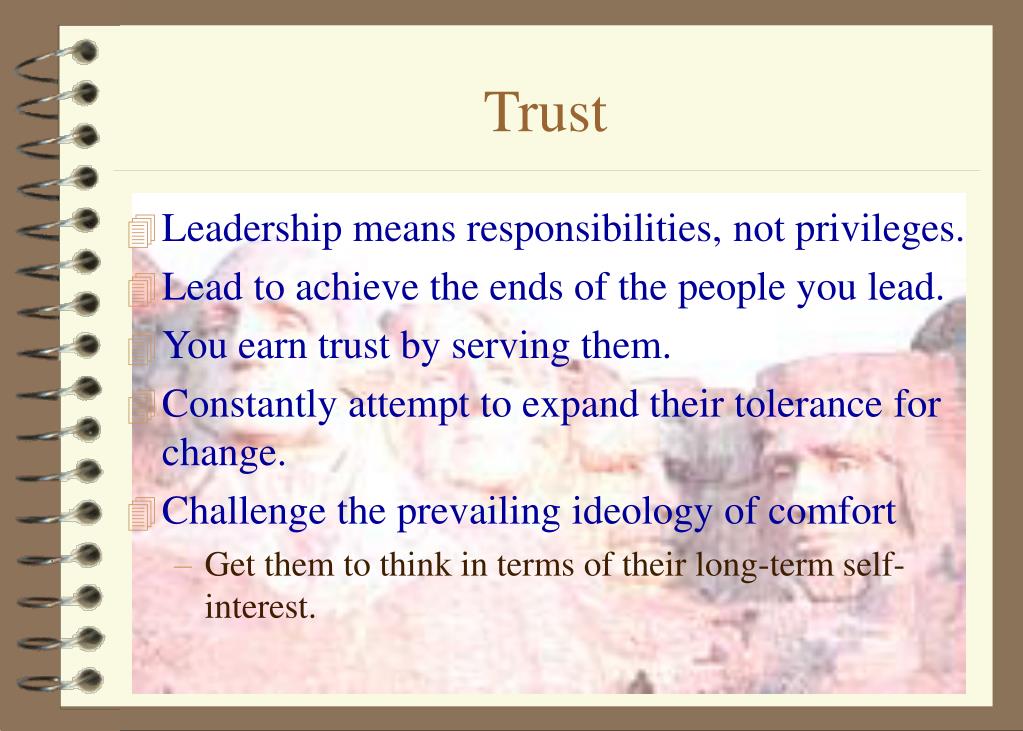 Trust

Leadership means responsibilities, not privileges.

Lead to achieve the ends of the people you lead.

You earn trust by serving them.

Constantly attempt to expand their tolerance for change.

Challenge the prevailing ideology of comfort

– Get them to think in terms of their long-term self-interest.